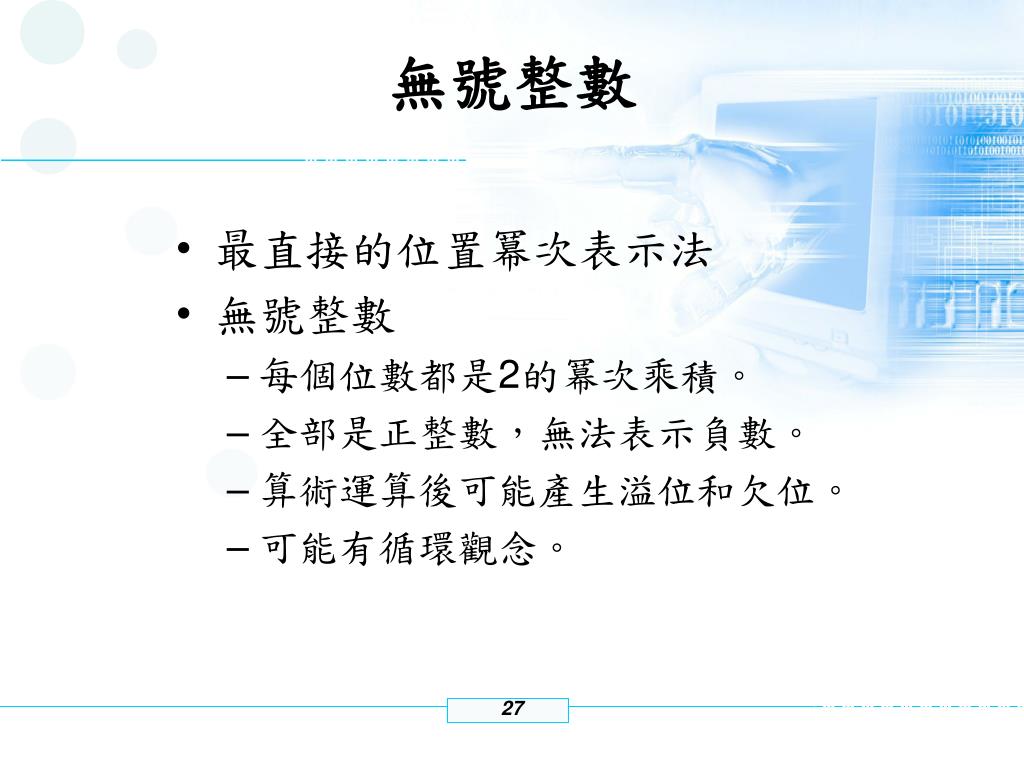 無號整數

• 最直接的位置冪次表示法
• 無號整數
– 每個位數都是2的冪次乘積。
– 全部是正整數，無法表示負數。
– 算術運算後可能產生溢位和欠位。
– 可能有循環觀念。

27